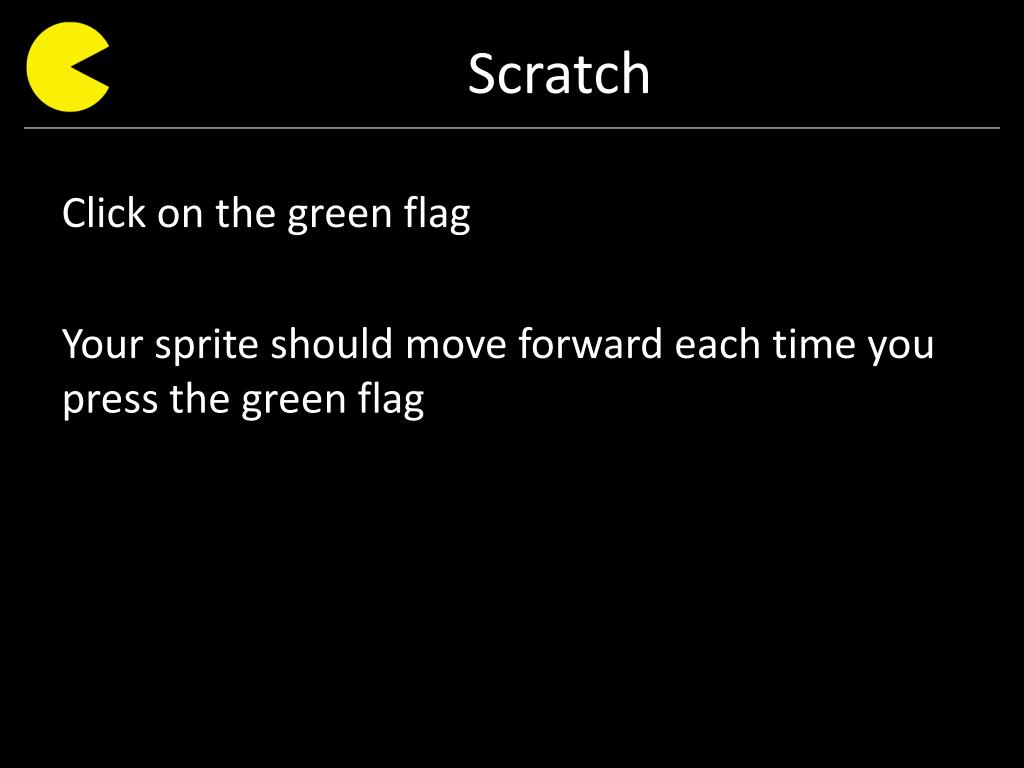 Scratch

Click on the green flag

Your sprite should move forward each time you press the green flag